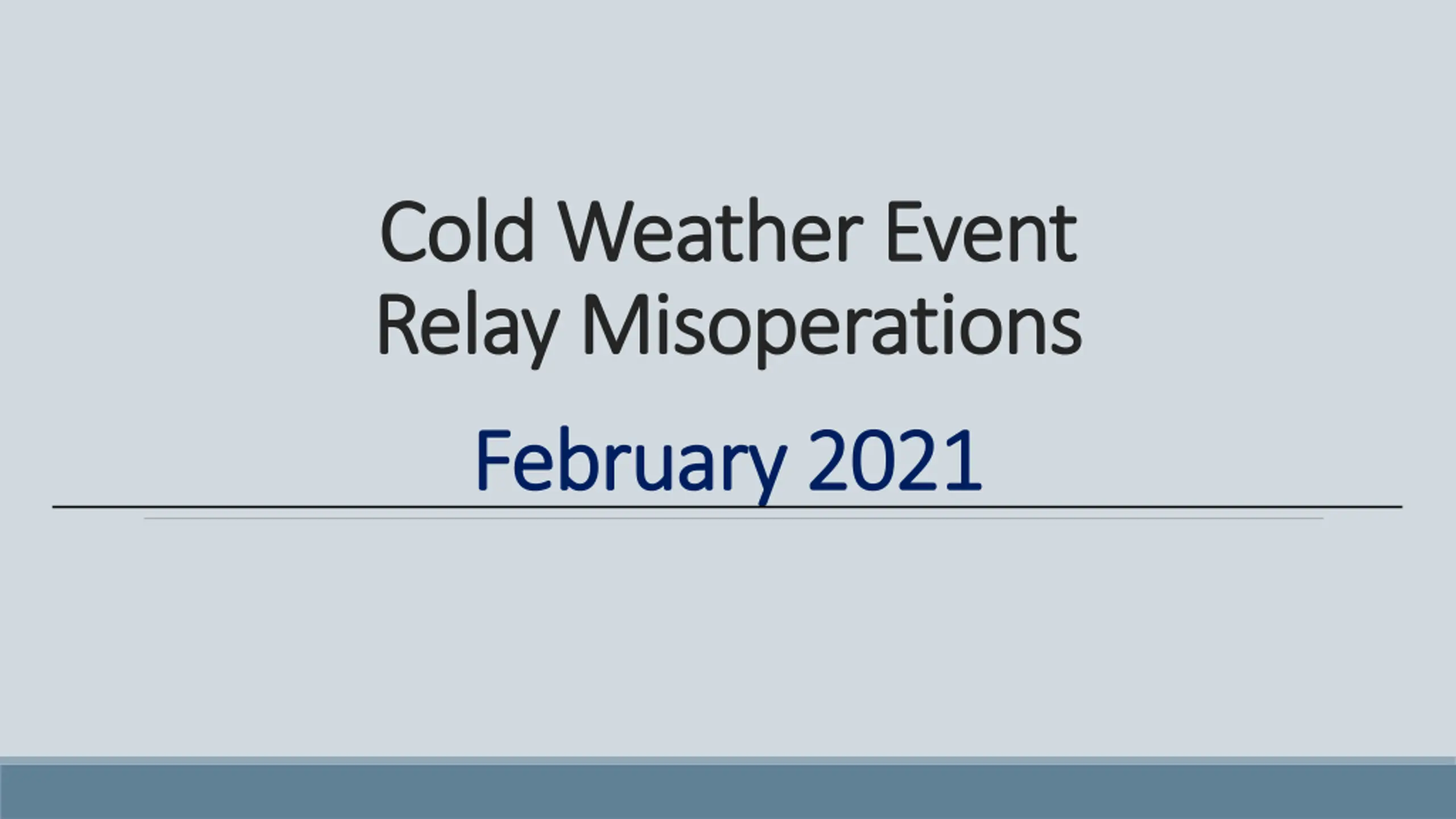 Cold Weather Event
Relay Misoperations

February 2021